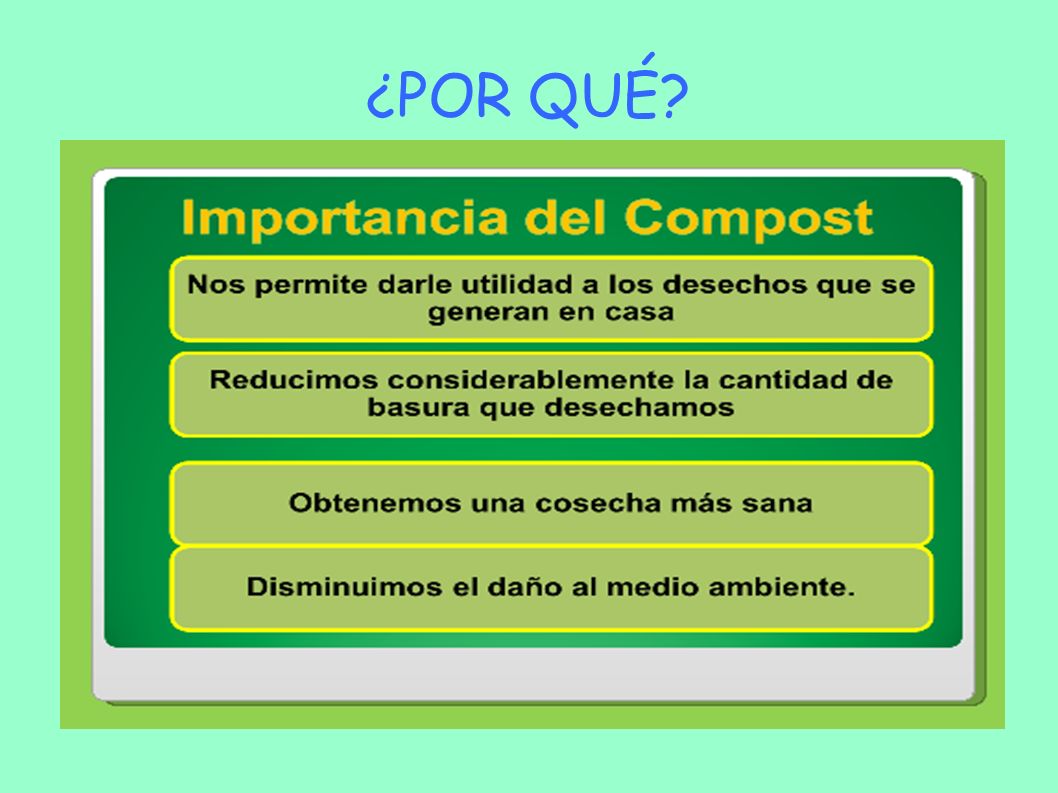 ¿POR QUÉ?

Importancia del Compost

Nos permite darle utilidad a los desechos que se generan en casa

Reducimos considerablemente la cantidad de basura que desechamos

Obtenemos una cosecha más sana

Disminuimos el daño al medio ambiente.